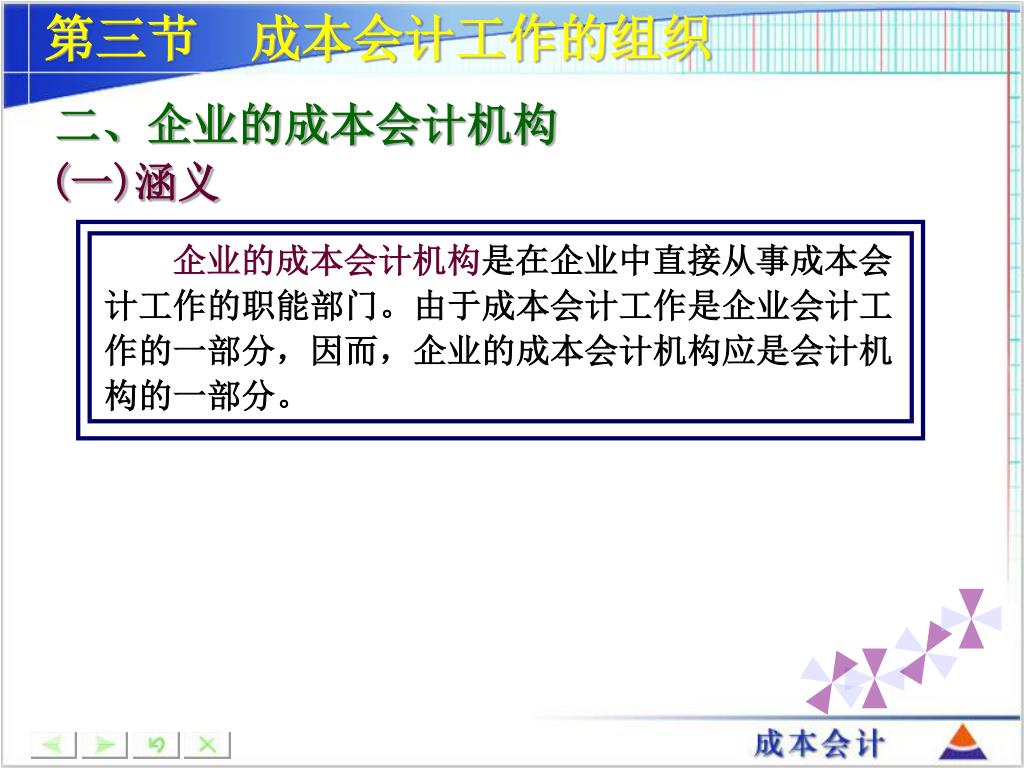 第三节　成本会计工作的组织

二、企业的成本会计机构
(一)涵义

企业的成本会计机构是在企业中直接从事成本会计工作的职能部门。由于成本会计工作是企业会计工作的一部分，因而，企业的成本会计机构应是会计机构的一部分。

成本会计